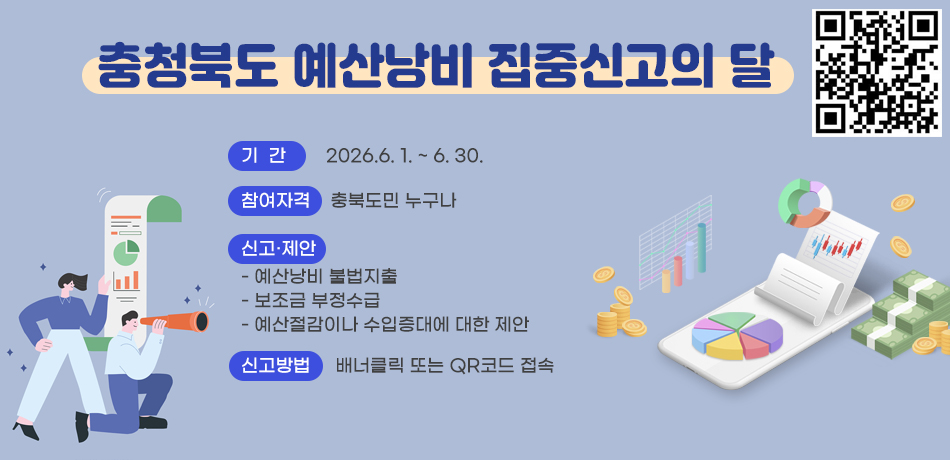 충청북도 예산낭비 집중신고의 달

기 간 2026.6. 1. ~ 6. 30.

참여자격 충북도민 누구나

신고·제안
- 예산낭비 불법지출
- 보조금 부정수급
- 예산절감이나 수입증대에 대한 제안

신고방법 배너클릭 또는 QR코드 접속